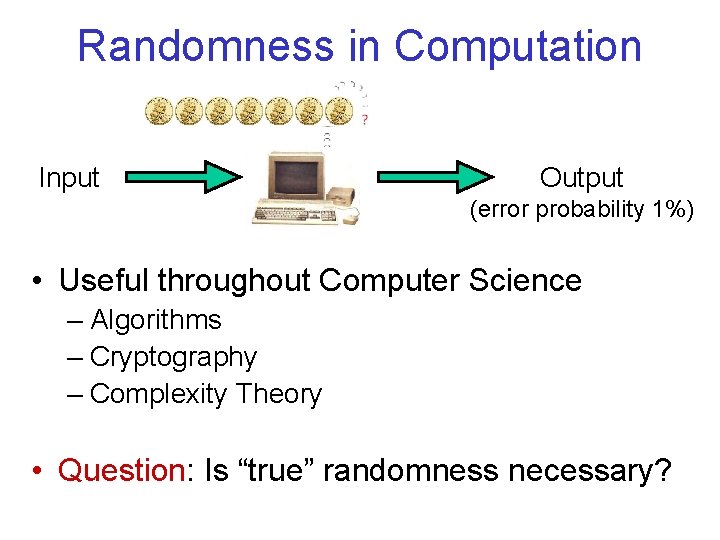 Randomness in Computation

?

Input

Output
(error probability 1%)

• Useful throughout Computer Science
– Algorithms
– Cryptography
– Complexity Theory

• Question: Is “true” randomness necessary?